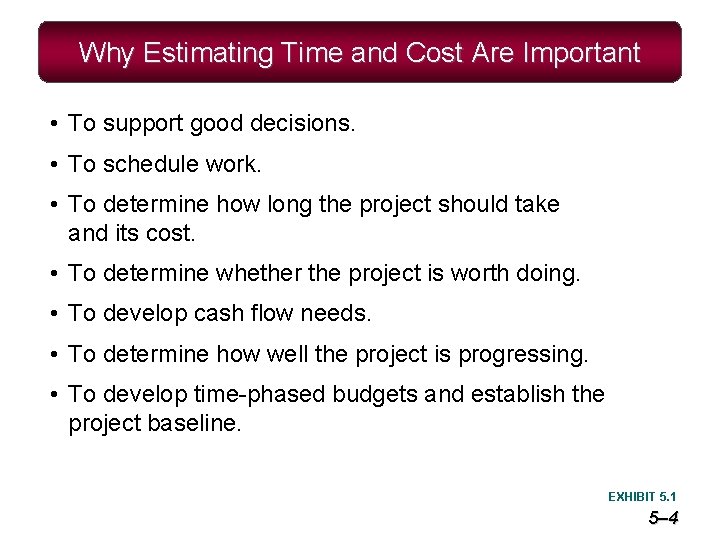 Why Estimating Time and Cost Are Important

• To support good decisions.

• To schedule work.

• To determine how long the project should take and its cost.

• To determine whether the project is worth doing.

• To develop cash flow needs.

• To determine how well the project is progressing.

• To develop time-phased budgets and establish the project baseline.

EXHIBIT 5.1

5–4